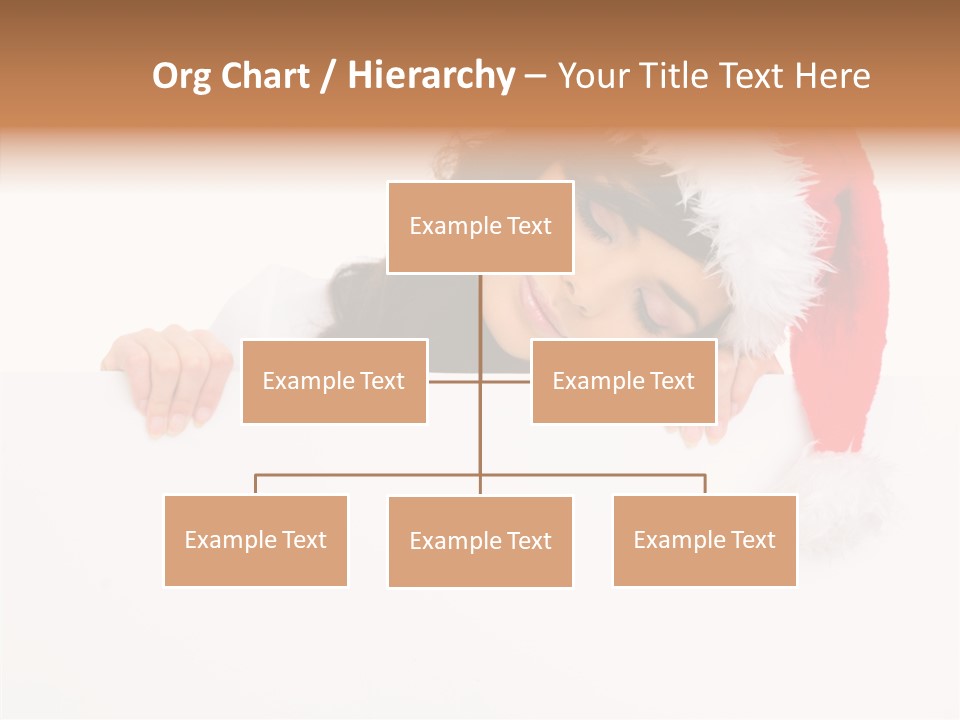 Org Chart / Hierarchy – Your Title Text Here

Example Text

Example Text

Example Text

Example Text

Example Text

Example Text